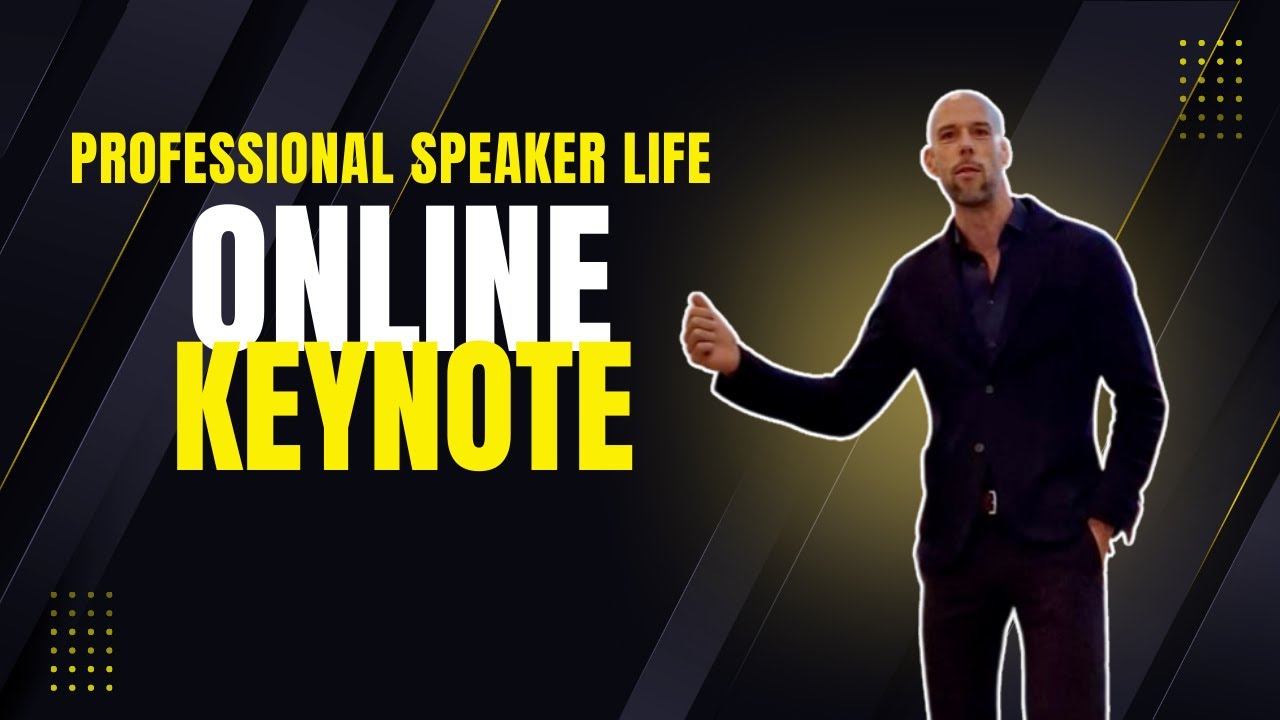 PROFESSIONAL SPEAKER LIFE
ONLINE
KEYNOTE